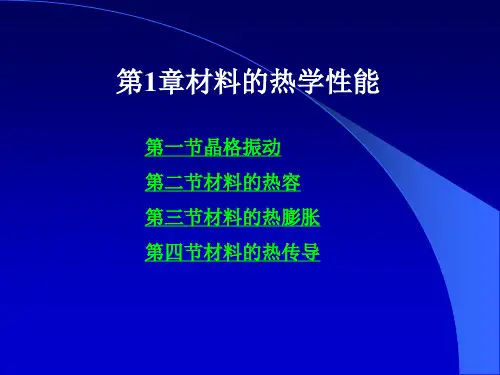 第1章材料的热学性能

第一节晶格振动

第二节材料的热容

第三节材料的热膨胀

第四节材料的热传导